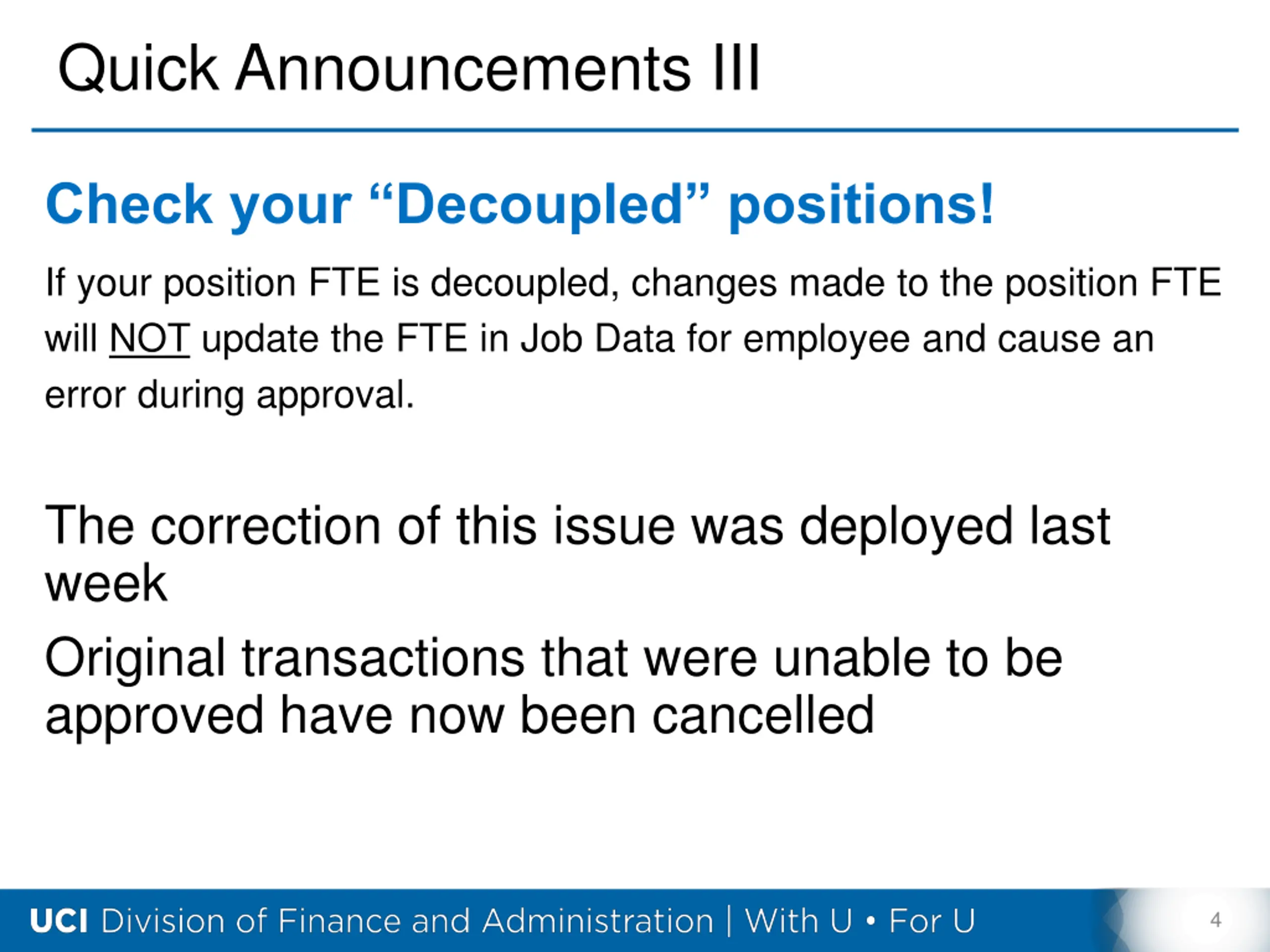 Quick Announcements III

Check your “Decoupled” positions!

If your position FTE is decoupled, changes made to the position FTE will NOT update the FTE in Job Data for employee and cause an error during approval.

The correction of this issue was deployed last week

Original transactions that were unable to be approved have now been cancelled

UCI Division of Finance and Administration | With U • For U

4